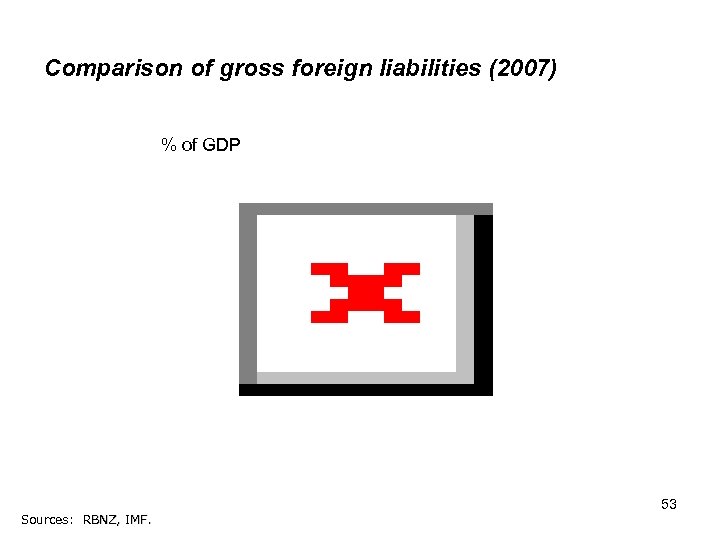 Comparison of gross foreign liabilities (2007)

% of GDP

53

Sources: RBNZ, IMF.